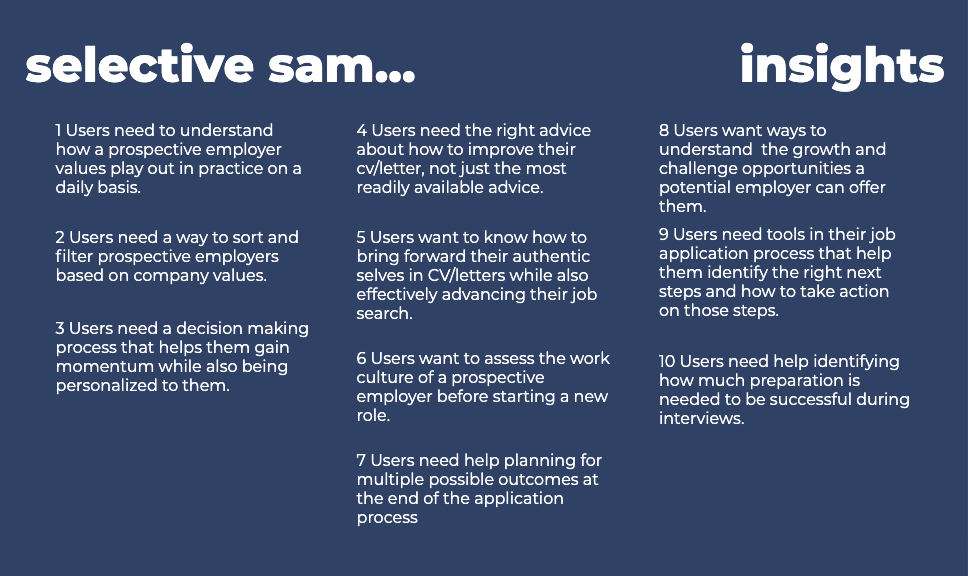 selective sam...

insights

1 Users need to understand how a prospective employer values play out in practice on a daily basis.

2 Users need a way to sort and filter prospective employers based on company values.

3 Users need a decision making process that helps them gain momentum while also being personalized to them.

4 Users need the right advice about how to improve their cv/letter, not just the most readily available advice.

5 Users want to know how to bring forward their authentic selves in CV/letters while also effectively advancing their job search.

6 Users want to assess the work culture of a prospective employer before starting a new role.

7 Users need help planning for multiple possible outcomes at the end of the application process

8 Users want ways to understand  the growth and challenge opportunities a potential employer can offer them.

9 Users need tools in their job application process that help them identify the right next steps and how to take action on those steps.

10 Users need help identifying how much preparation is needed to be successful during interviews.